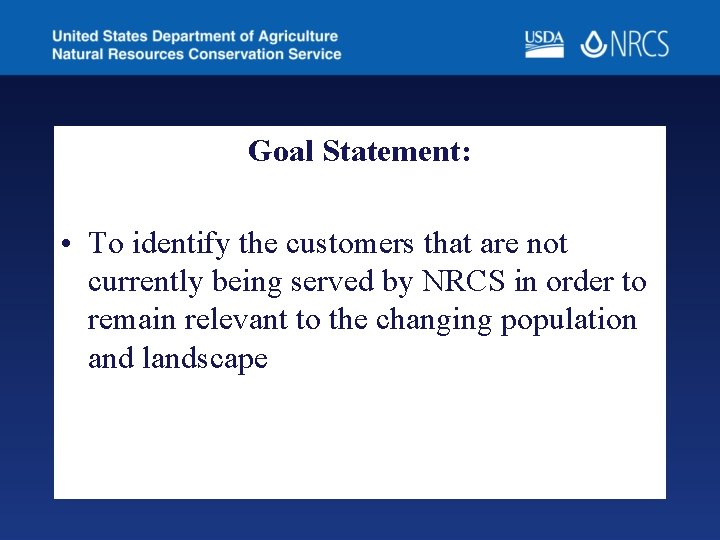 United States Department of Agriculture
Natural Resources Conservation Service

USDA NRCS

Goal Statement:

• To identify the customers that are not currently being served by NRCS in order to remain relevant to the changing population and landscape